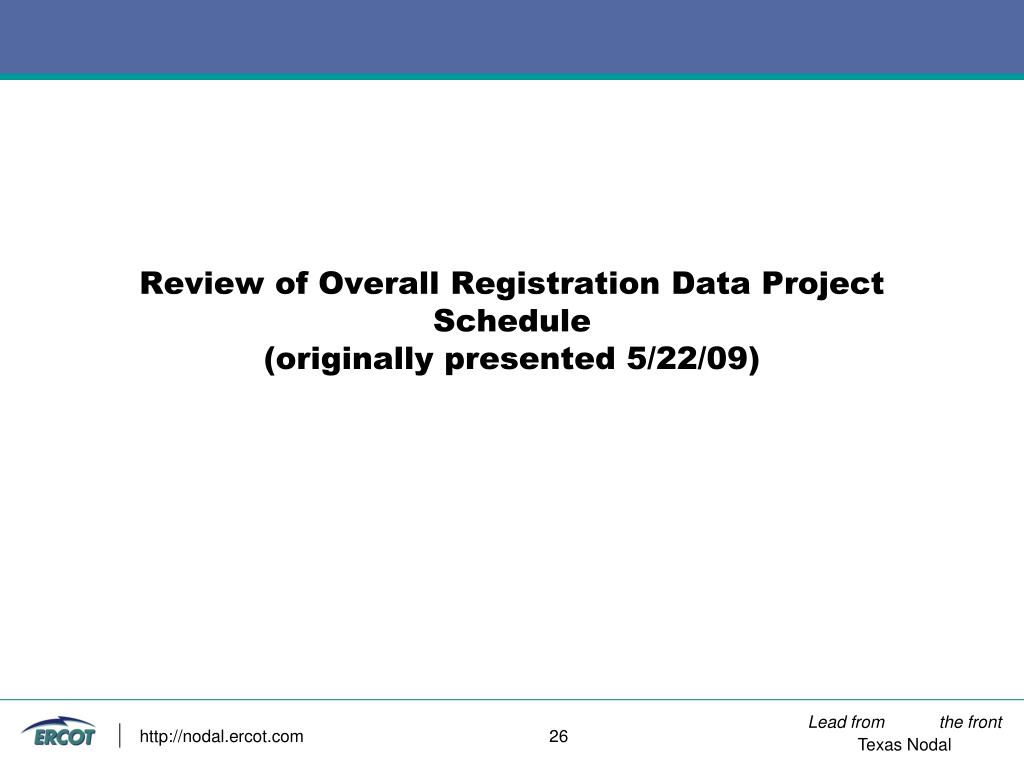 Review of Overall Registration Data Project Schedule
(originally presented 5/22/09)

ERCOT

http://nodal.ercot.com

26

Lead from the front
Texas Nodal